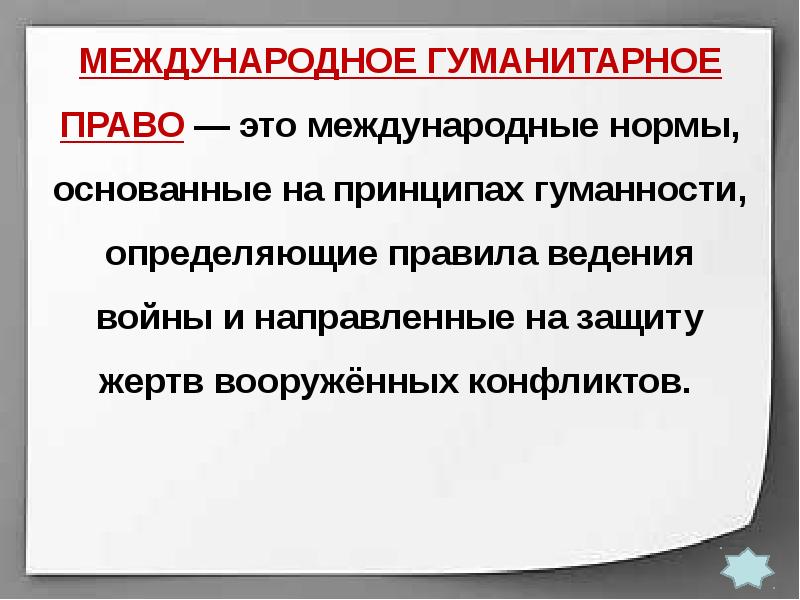 МЕЖДУНАРОДНОЕ ГУМАНИТАРНОЕ ПРАВО — это международные нормы, основанные на принципах гуманности, определяющие правила ведения войны и направленные на защиту жертв вооружённых конфликтов.